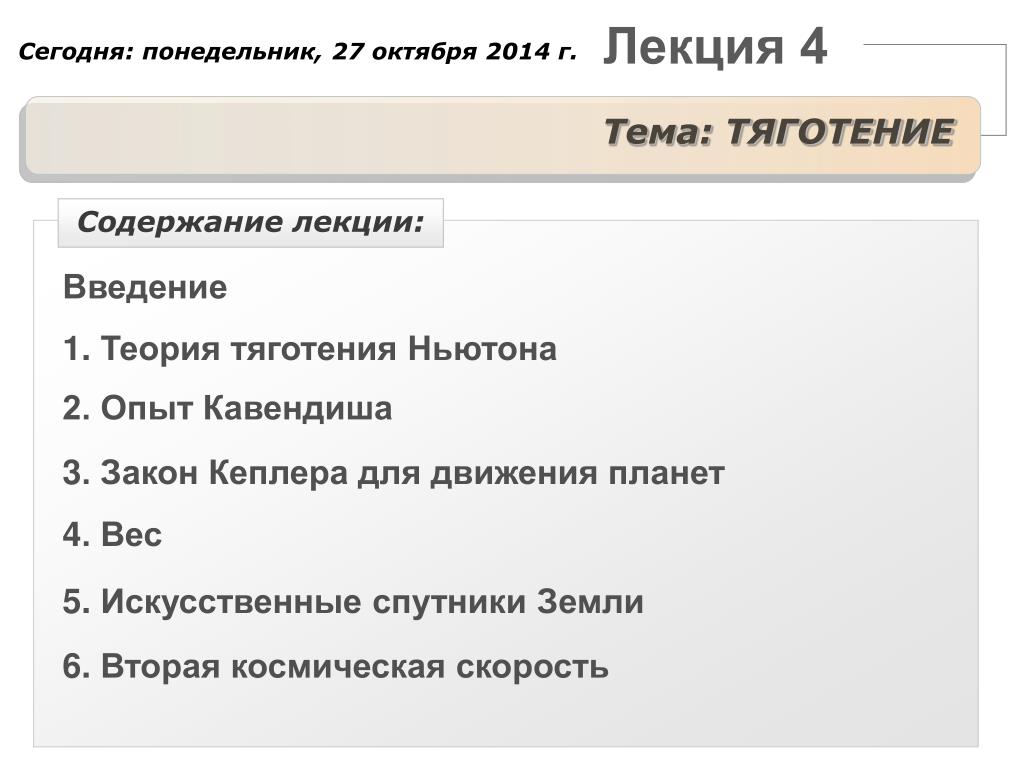 Сегодня: понедельник, 27 октября 2014 г. Лекция 4

Тема: ТЯГОТЕНИЕ

Содержание лекции:

Введение

1. Теория тяготения Ньютона

2. Опыт Кавендиша

3. Закон Кеплера для движения планет

4. Вес

5. Искусственные спутники Земли

6. Вторая космическая скорость